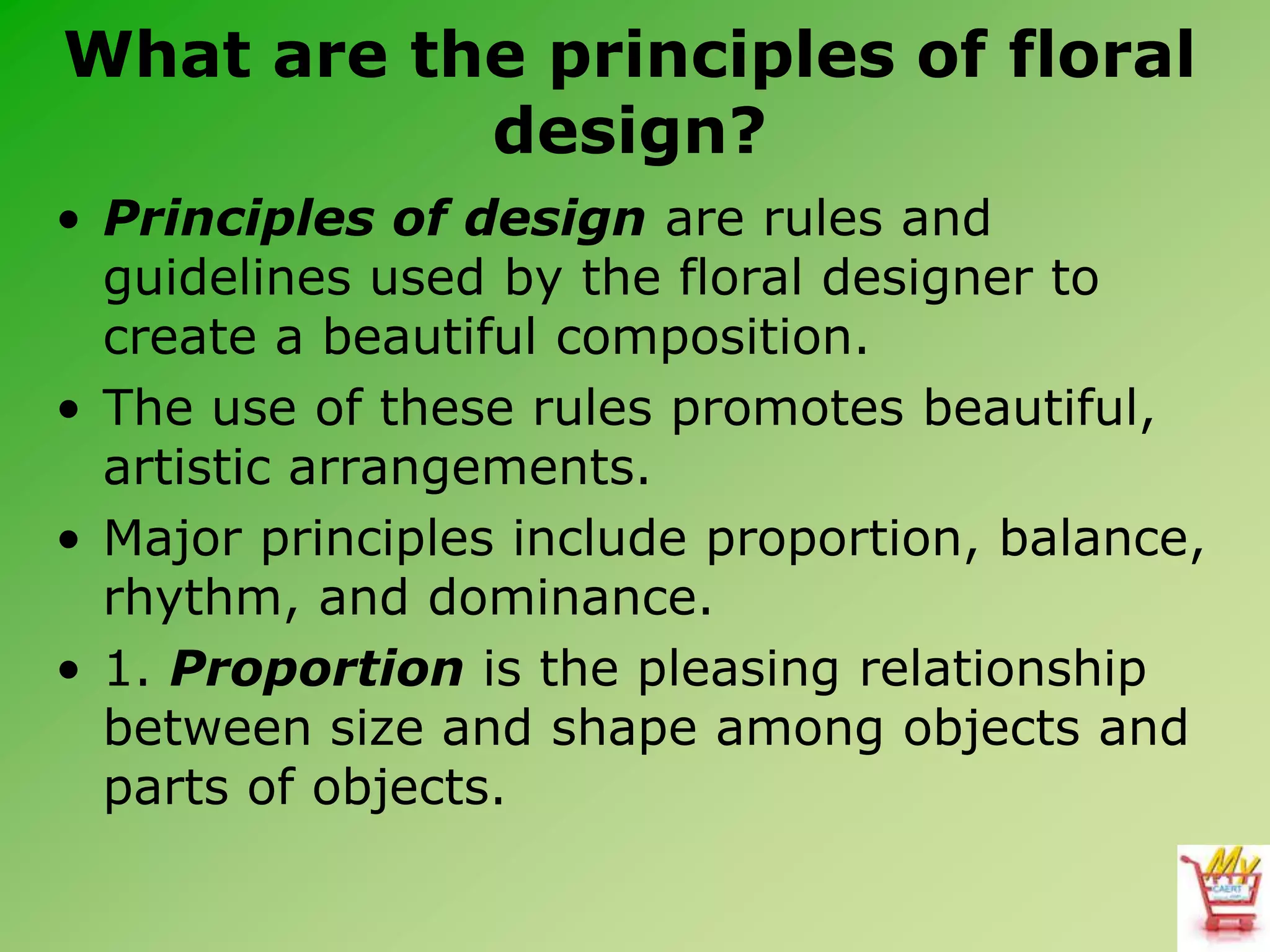 What are the principles of floral design?

• Principles of design are rules and guidelines used by the floral designer to create a beautiful composition.

• The use of these rules promotes beautiful, artistic arrangements.

• Major principles include proportion, balance, rhythm, and dominance.

• 1. Proportion is the pleasing relationship between size and shape among objects and parts of objects.

My CAERT